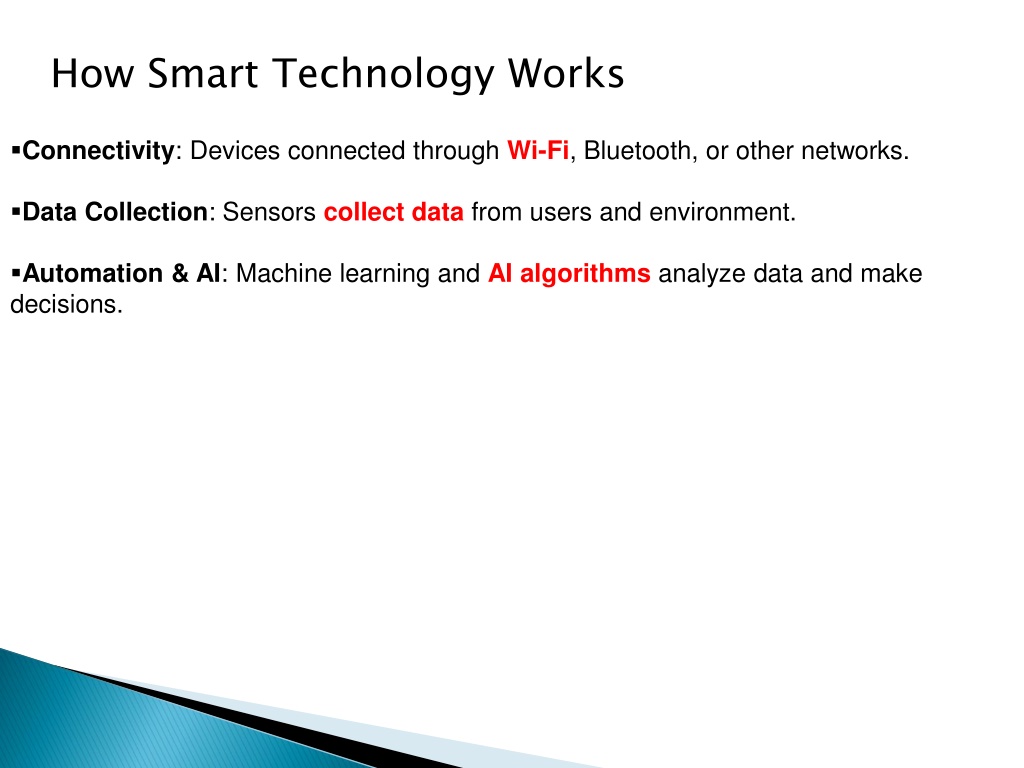 How Smart Technology Works

▪Connectivity: Devices connected through Wi-Fi, Bluetooth, or other networks.

▪Data Collection: Sensors collect data from users and environment.

▪Automation & AI: Machine learning and AI algorithms analyze data and make decisions.